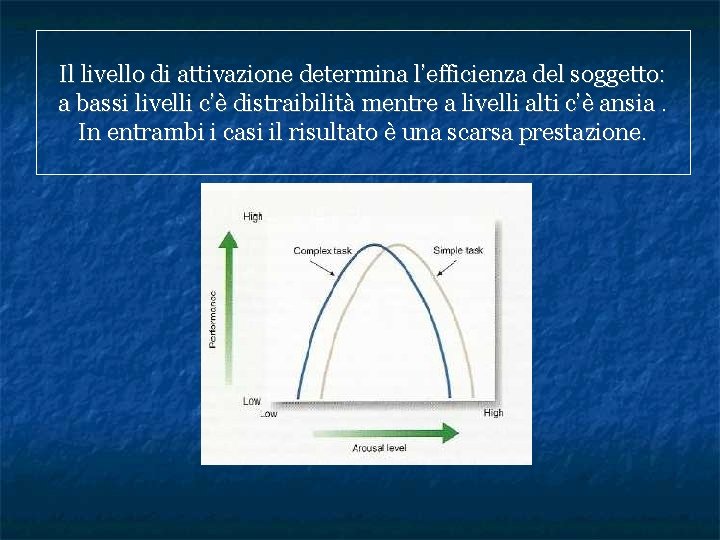 Il livello di attivazione determina l'efficienza del soggetto: a bassi livelli c'è distraibilità mentre a livelli alti c'è ansia . In entrambi i casi il risultato è una scarsa prestazione.

High
Complex task
Simple task
Performance
Low
Low
High
Arousal level